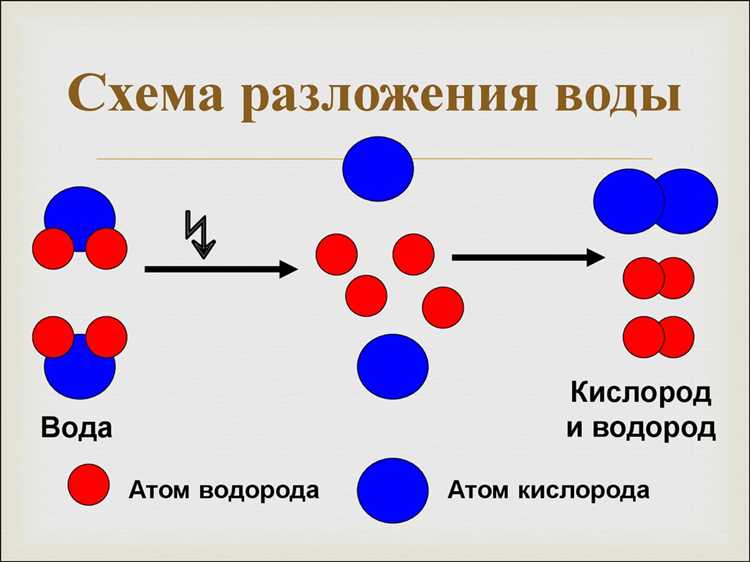 Схема разложения воды

Вода

Кислород и водород

Атом водорода

Атом кислорода